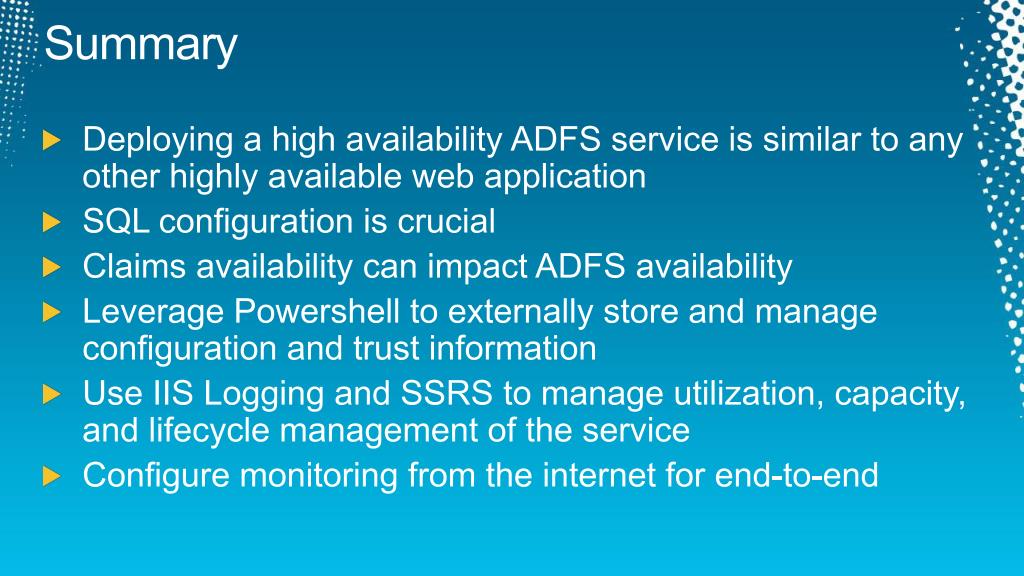 Summary

Deploying a high availability ADFS service is similar to any other highly available web application
SQL configuration is crucial
Claims availability can impact ADFS availability
Leverage Powershell to externally store and manage configuration and trust information
Use IIS Logging and SSRS to manage utilization, capacity, and lifecycle management of the service
Configure monitoring from the internet for end-to-end